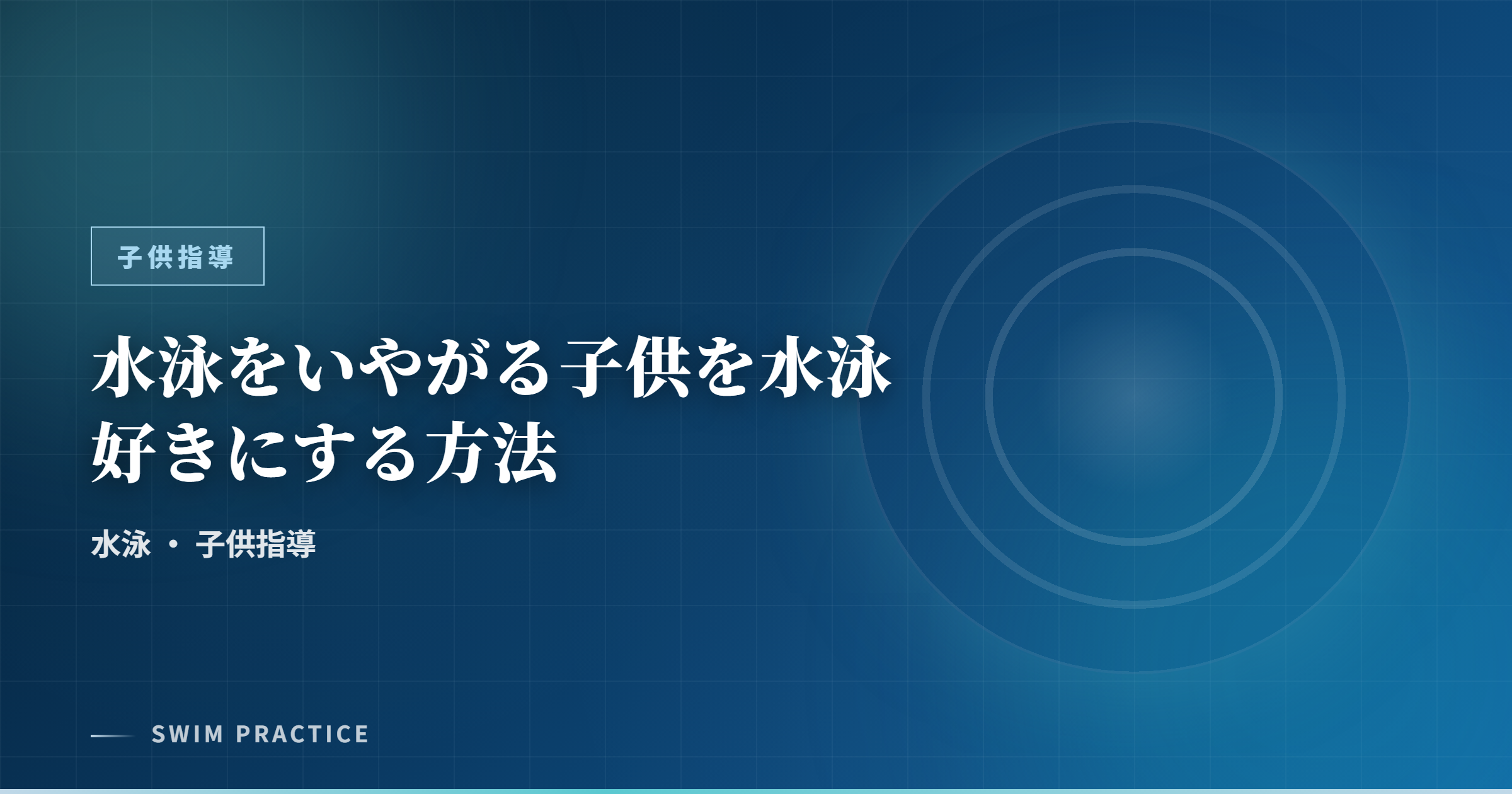 子供指導

水泳をいやがる子供を水泳好きにする方法

水泳 ・ 子供指導

SWIM PRACTICE